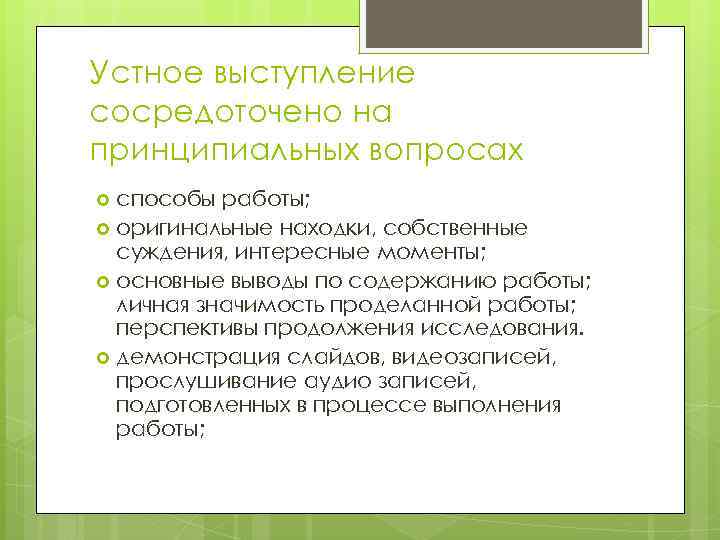 Устное выступление сосредоточено на принципиальных вопросах

способы работы;

оригинальные находки, собственные суждения, интересные моменты;

основные выводы по содержанию работы; личная значимость проделанной работы; перспективы продолжения исследования.

демонстрация слайдов, видеозаписей, прослушивание аудио записей, подготовленных в процессе выполнения работы;